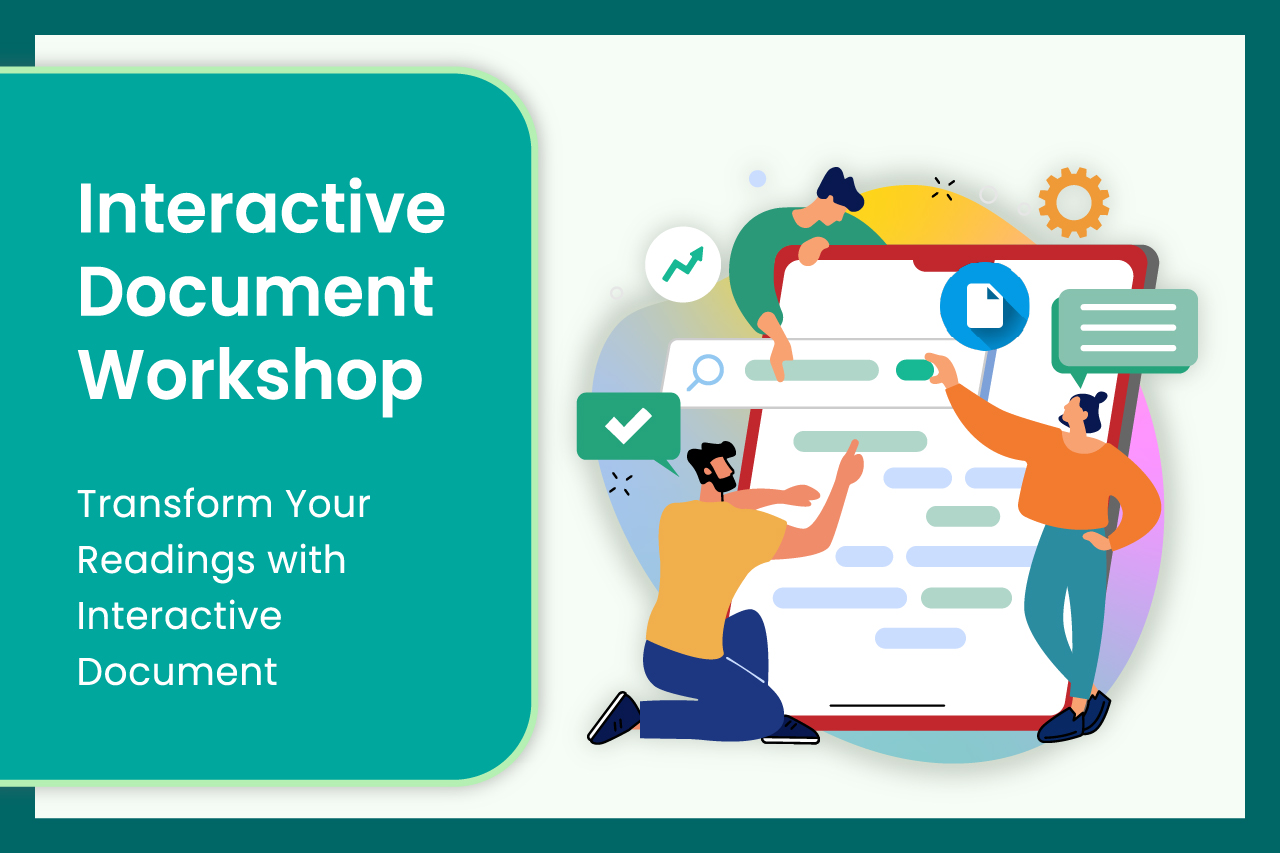 Interactive Document Workshop

Transform Your Readings with Interactive Document